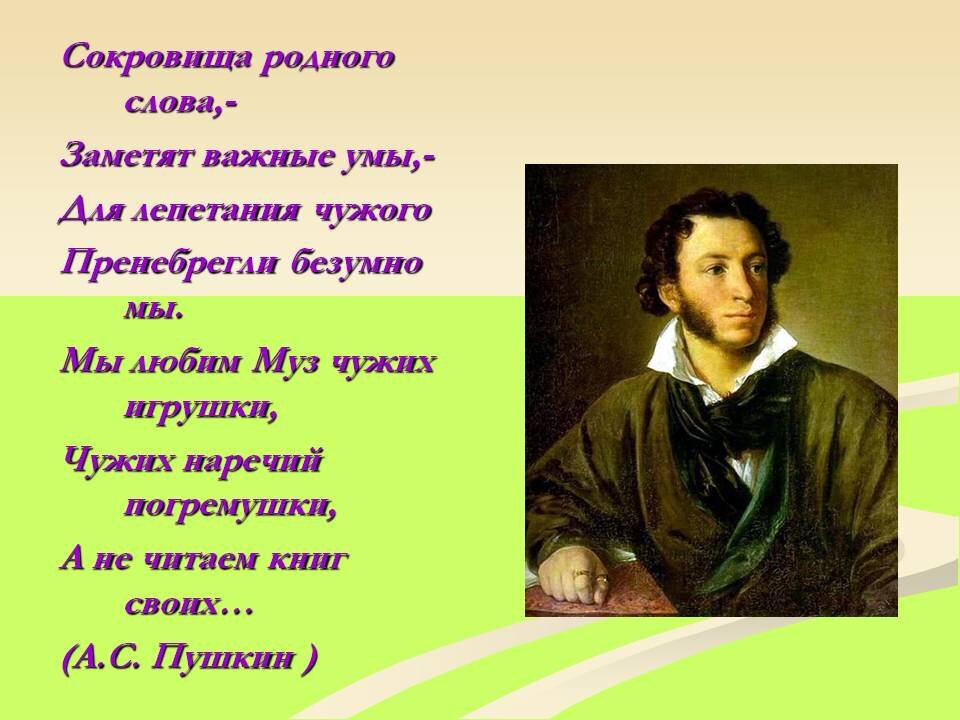 Сокровища родного слова,-
Заметят важные умы,-
Для лепетания чужого
Пренебрегли безумно мы.
Мы любим Муз чужих игрушки,
Чужих наречий погремушки,
А не читаем книг своих…
(А.С. Пушкин )